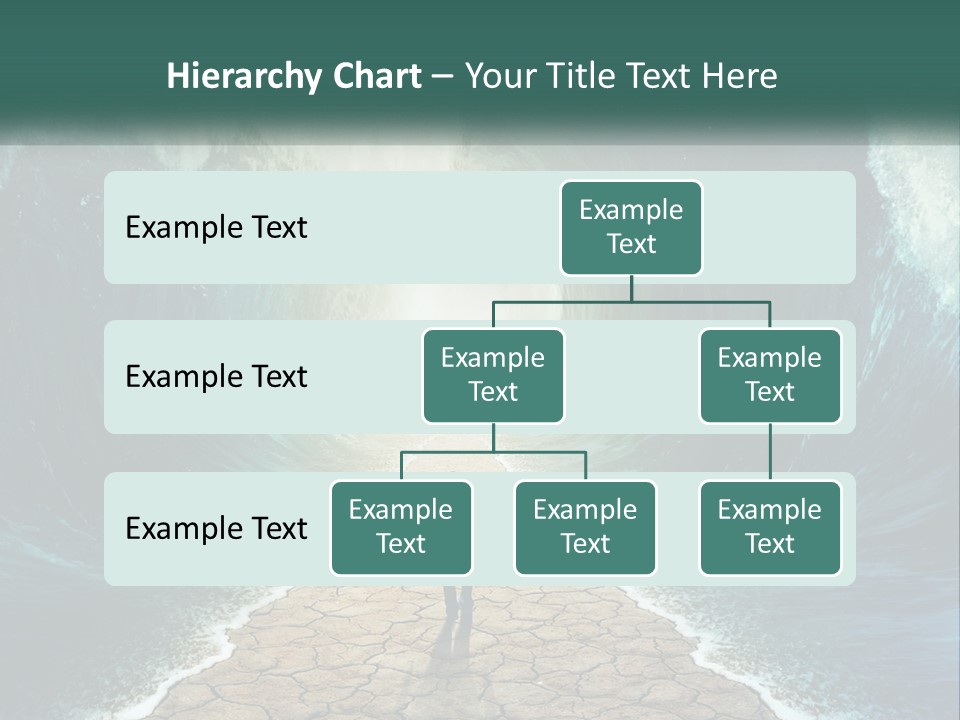 Hierarchy Chart – Your Title Text Here

Example Text

Example Text

Example Text

Example Text

Example Text

Example Text

Example Text

Example Text

Example Text